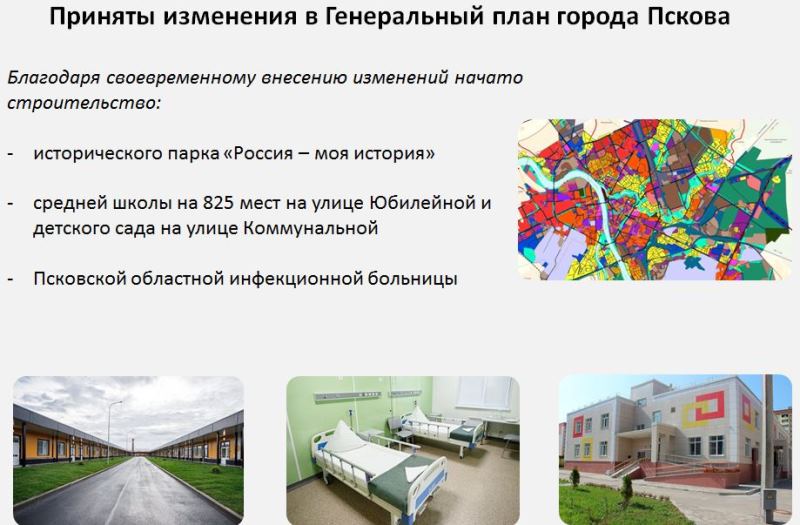 Приняты изменения в Генеральный план города Пскова

Благодаря своевременному внесению изменений начато строительство:

- исторического парка «Россия – моя история»

- средней школы на 825 мест на улице Юбилейной и детского сада на улице Коммунальной

- Псковской областной инфекционной больницы